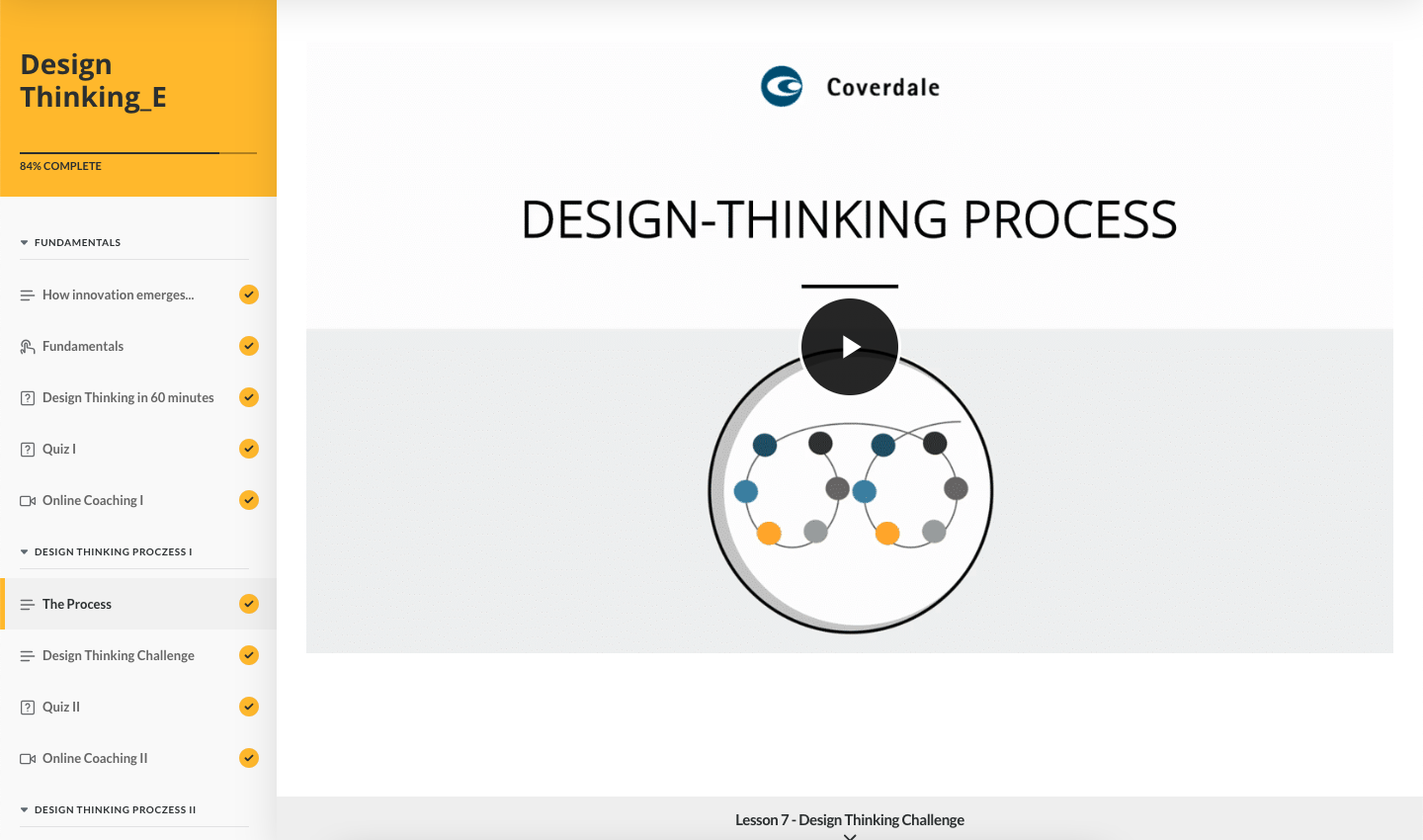 Design Thinking_E

84% COMPLETE

FUNDAMENTALS

How innovation emerges...

Fundamentals

Design Thinking in 60 minutes

Quiz I

Online Coaching I

DESIGN THINKING PROCZESS I

The Process

Design Thinking Challenge

Quiz II

Online Coaching II

DESIGN THINKING PROCZESS II

Coverdale

DESIGN-THINKING PROCESS

Lesson 7 - Design Thinking Challenge